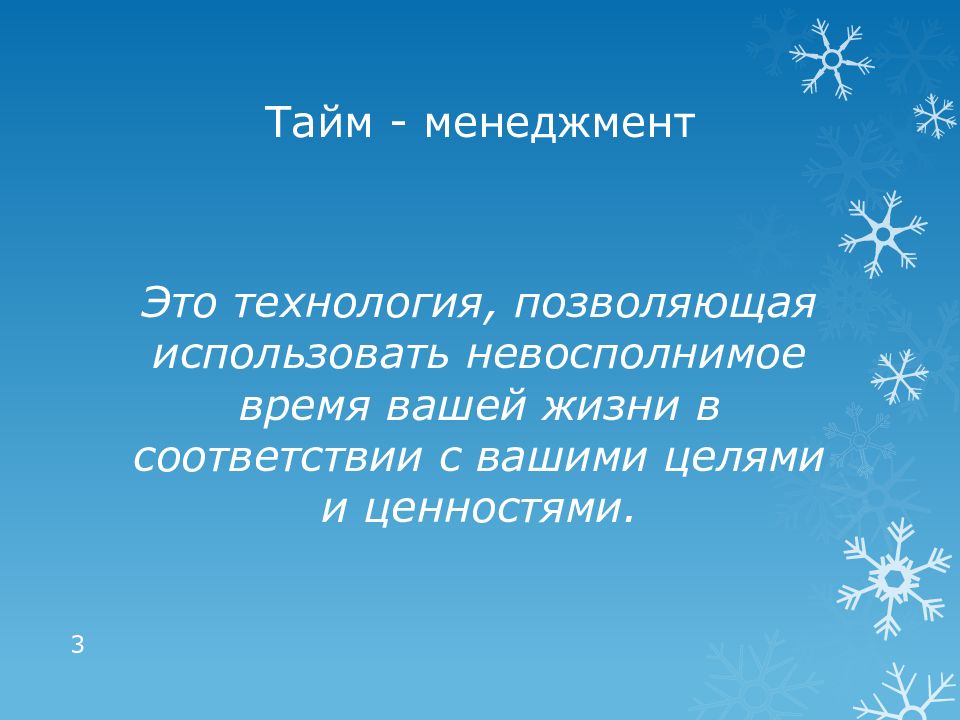 Тайм - менеджмент

Это технология, позволяющая использовать невосполнимое время вашей жизни в соответствии с вашими целями и ценностями.

3